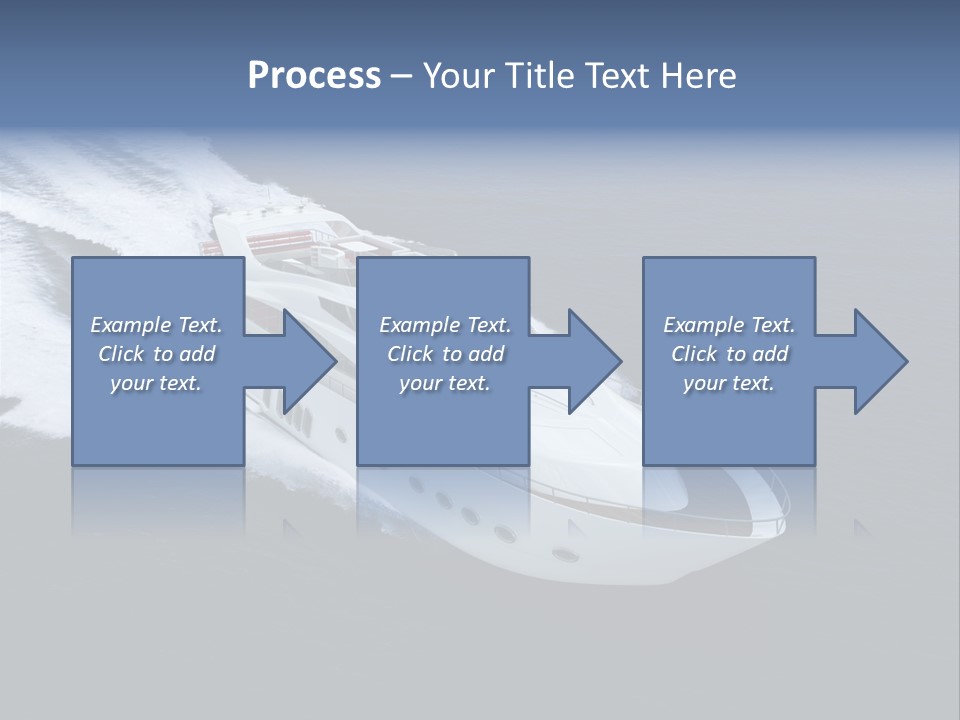 Process – Your Title Text Here

Example Text. Click to add your text.

Example Text. Click to add your text.

Example Text. Click to add your text.